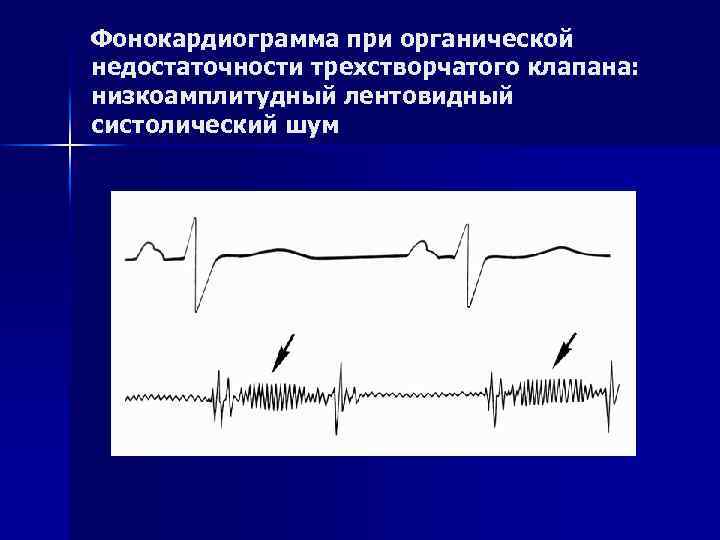 Фонокардиограмма при органической недостаточности трехстворчатого клапана: низкоамплитудный лентовидный систолический шум